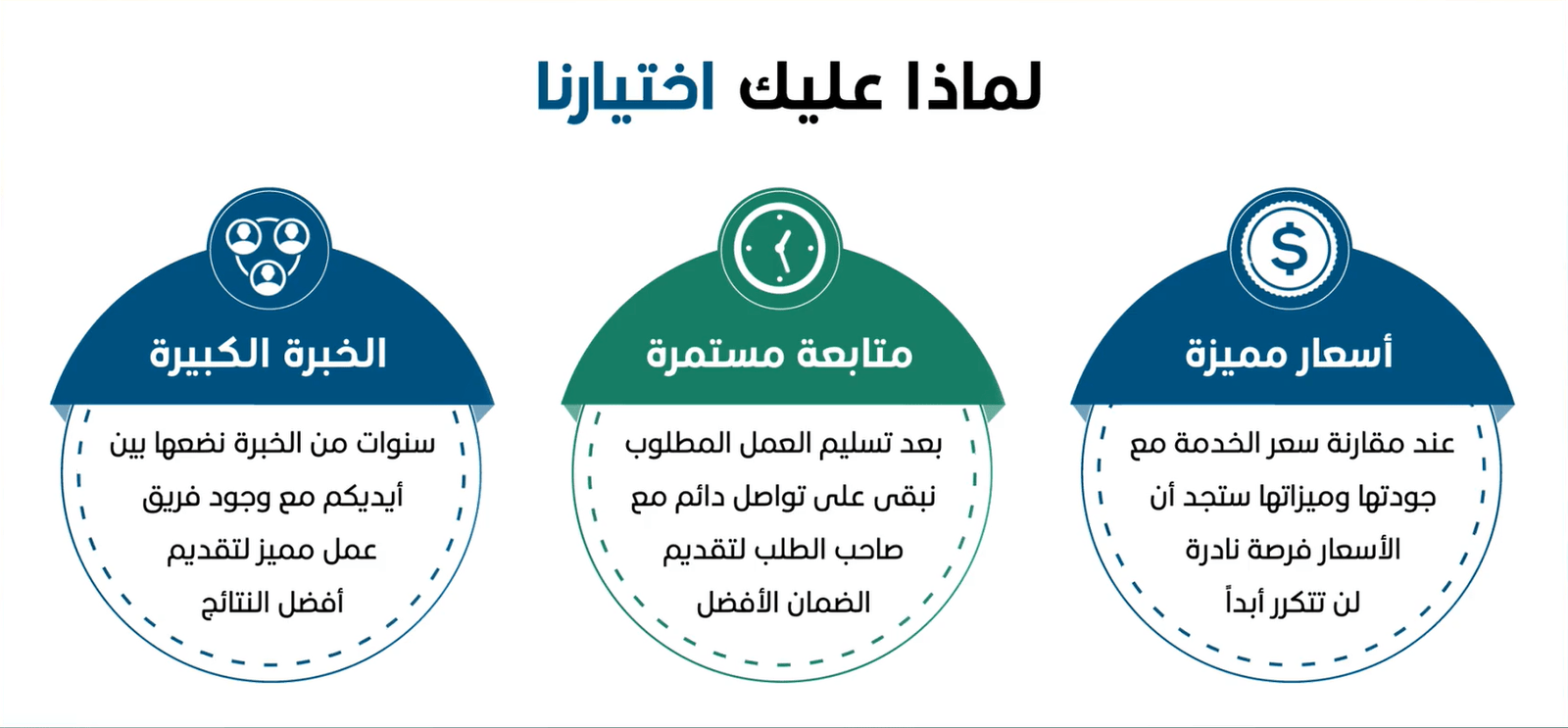 لماذا عليك اختيارنا

أسعار مميزة

عند مقارنة سعر الخدمة مع جودتها وميزاتها ستجد أن الأسعار فرصة نادرة لن تتكرر أبداً

متابعة مستمرة

بعد تسليم العمل المطلوب نبقى على تواصل دائم مع صاحب الطلب لتقديم الضمان الأفضل

الخبرة الكبيرة

سنوات من الخبرة نضعها بين أيديكم مع وجود فريق عمل مميز لتقديم أفضل النتائج